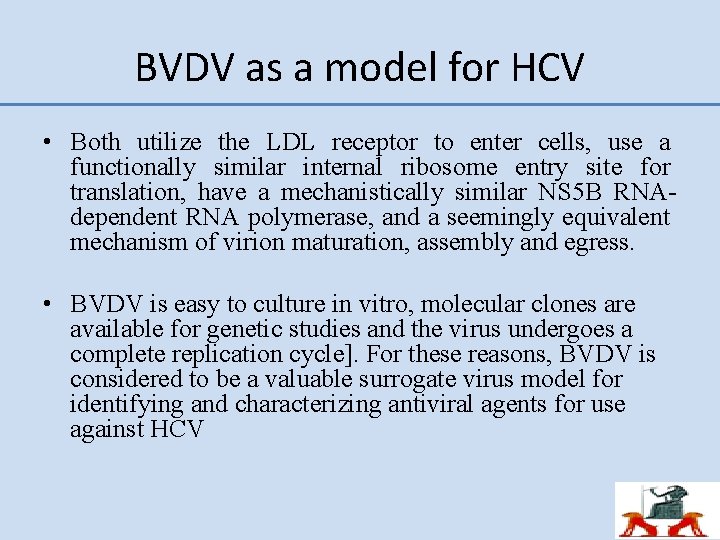 BVDV as a model for HCV

• Both utilize the LDL receptor to enter cells, use a functionally similar internal ribosome entry site for translation, have a mechanistically similar NS5B RNA-dependent RNA polymerase, and a seemingly equivalent mechanism of virion maturation, assembly and egress.

• BVDV is easy to culture in vitro, molecular clones are available for genetic studies and the virus undergoes a complete replication cycle]. For these reasons, BVDV is considered to be a valuable surrogate virus model for identifying and characterizing antiviral agents for use against HCV